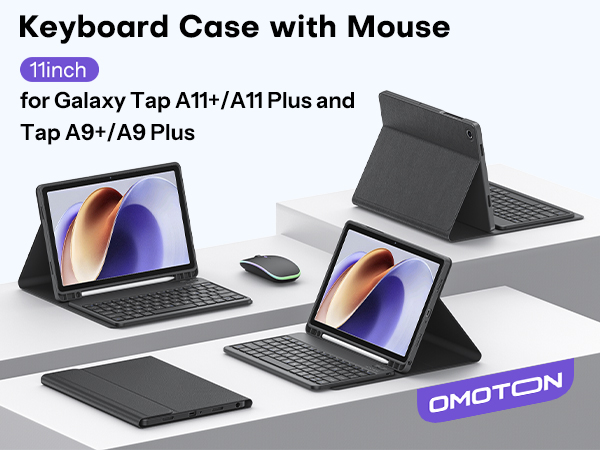 Keyboard Case with Mouse

11inch

for Galaxy Tap A11+/A11 Plus and Tap A9+/A9 Plus

OMOTON